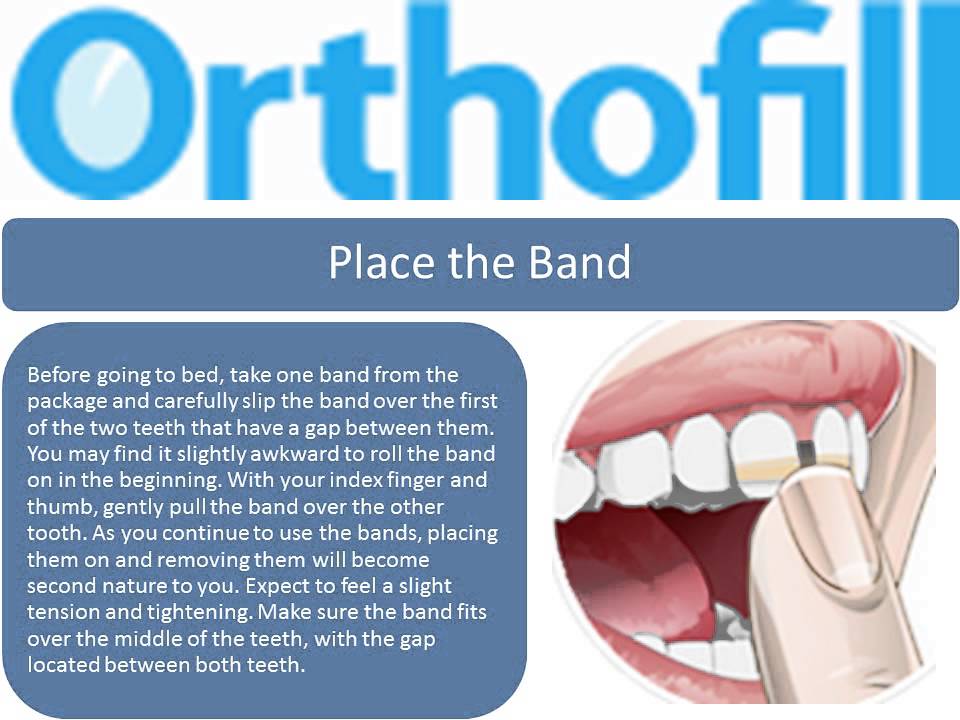 Orthofill

Place the Band

Before going to bed, take one band from the package and carefully slip the band over the first of the two teeth that have a gap between them. You may find it slightly awkward to roll the band on in the beginning. With your index finger and thumb, gently pull the band over the other tooth. As you continue to use the bands, placing them on and removing them will become second nature to you. Expect to feel a slight tension and tightening. Make sure the band fits over the middle of the teeth, with the gap located between both teeth.